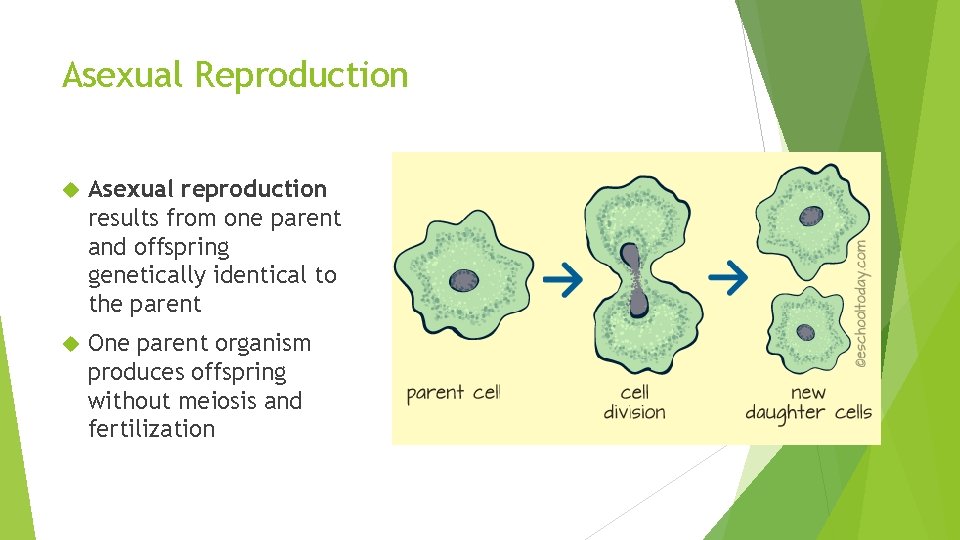 Asexual Reproduction

Asexual reproduction results from one parent and offspring genetically identical to the parent

One parent organism produces offspring without meiosis and fertilization

parent cell

cell division

new daughter cells

©eschooltoday.com